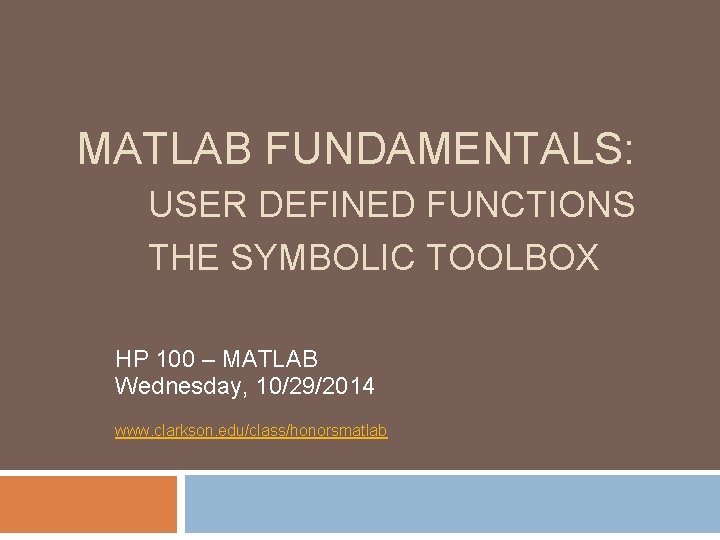 MATLAB FUNDAMENTALS:

USER DEFINED FUNCTIONS

THE SYMBOLIC TOOLBOX

HP 100 – MATLAB
Wednesday, 10/29/2014

www.clarkson.edu/class/honorsmatlab